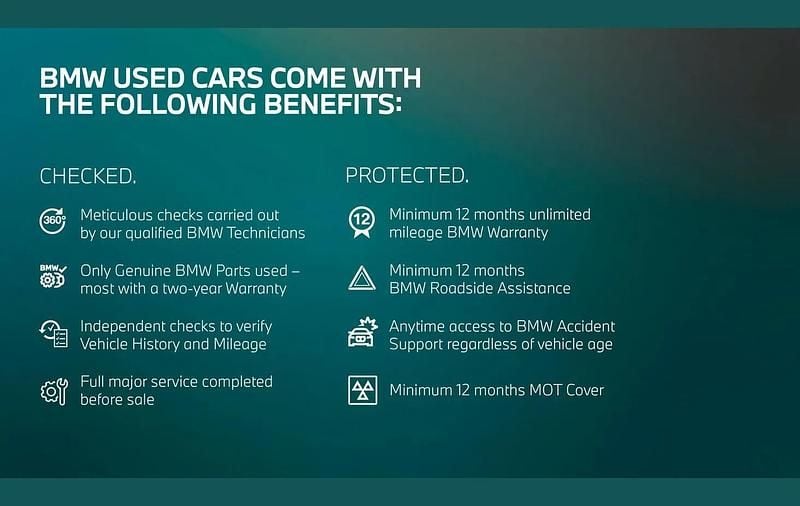 BMW USED CARS COME WITH THE FOLLOWING BENEFITS:

CHECKED.

360°

Meticulous checks carried out by our qualified BMW Technicians

BMW

Only Genuine BMW Parts used – most with a two-year Warranty

Independent checks to verify Vehicle History and Mileage

Full major service completed before sale

PROTECTED.

12

Minimum 12 months unlimited mileage BMW Warranty

Minimum 12 months BMW Roadside Assistance

Anytime access to BMW Accident Support regardless of vehicle age

Minimum 12 months MOT Cover